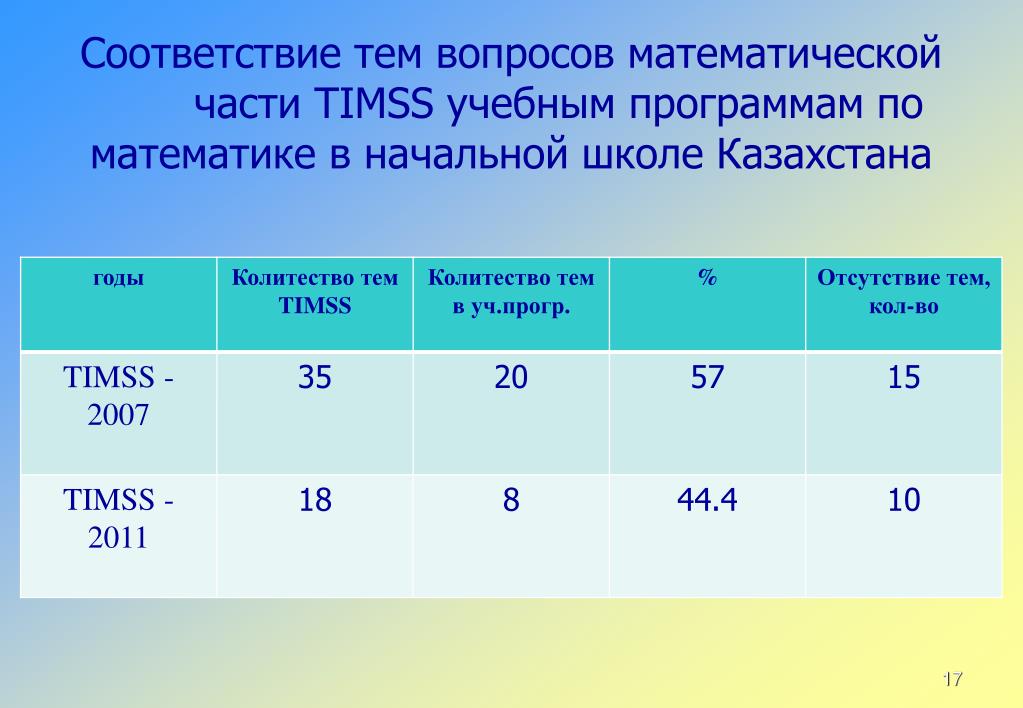 Соответствие тем вопросов математической части TIMSS учебным программам по математике в начальной школе Казахстана

| годы | Колитество тем TIMSS | Колитество тем в уч.прогр. | % | Отсутствие тем, кол-во |
|---|---|---|---|---|
| TIMSS - 2007 | 35 | 20 | 57 | 15 |
| TIMSS - 2011 | 18 | 8 | 44.4 | 10 |

17